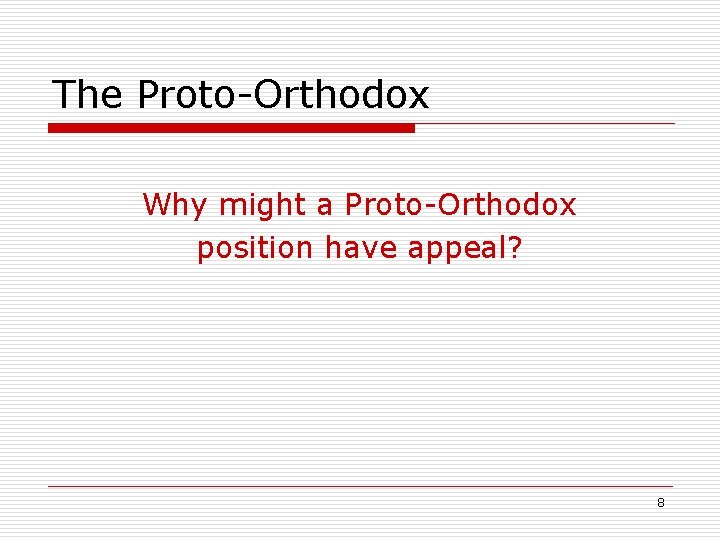 The Proto-Orthodox

Why might a Proto-Orthodox position have appeal?

8